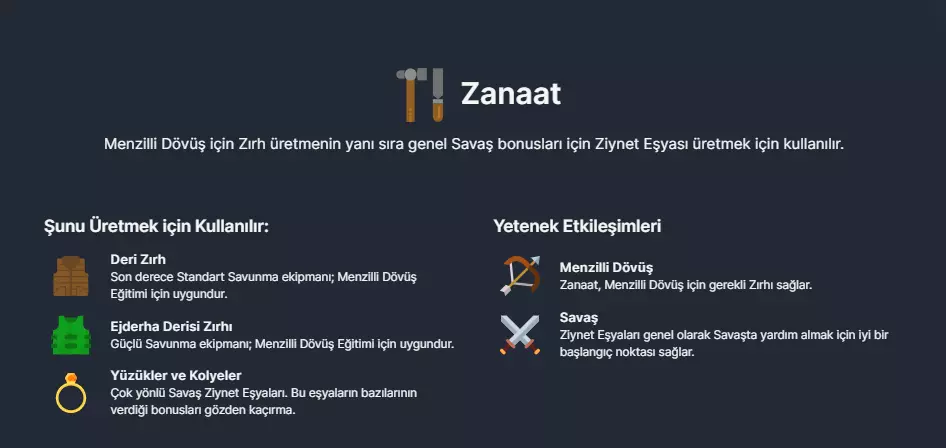 Zanaat

Menzilli Dövüş için Zırh üretmenin yanı sıra genel Savaş bonusları için Ziynet Eşyası üretmek için kullanılır.

Şunu Üretmek için Kullanılır:

Deri Zırh
Son derece Standart Savunma ekipmanı; Menzilli Dövüş Eğitimi için uygundur.

Ejderha Derisi Zırhı
Güçlü Savunma ekipmanı; Menzilli Dövüş Eğitimi için uygundur.

Yüzükler ve Kolyeler
Çok yönlü Savaş Ziynet Eşyaları. Bu eşyaların bazılarının verdiği bonusları gözden kaçırma.

Yetenek Etkileşimleri

Menzilli Dövüş
Zanaat, Menzilli Dövüş için gerekli Zırhı sağlar.

Savaş
Ziynet Eşyaları genel olarak Savaşta yardım almak için iyi bir başlangıç noktası sağlar.